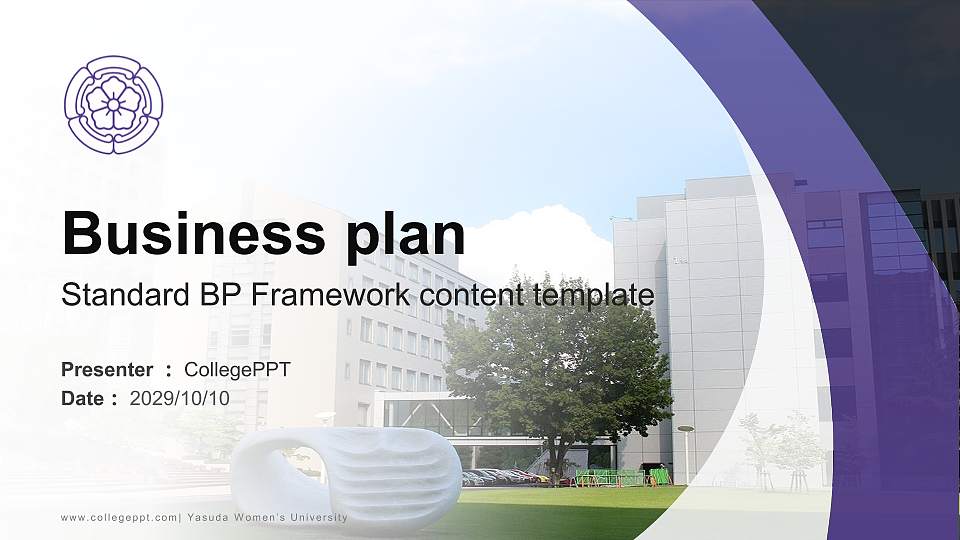 Business plan

Standard BP Framework content template

Presenter : CollegePPT
Date : 2029/10/10

www.collegeppt.com| Yasuda Women's University